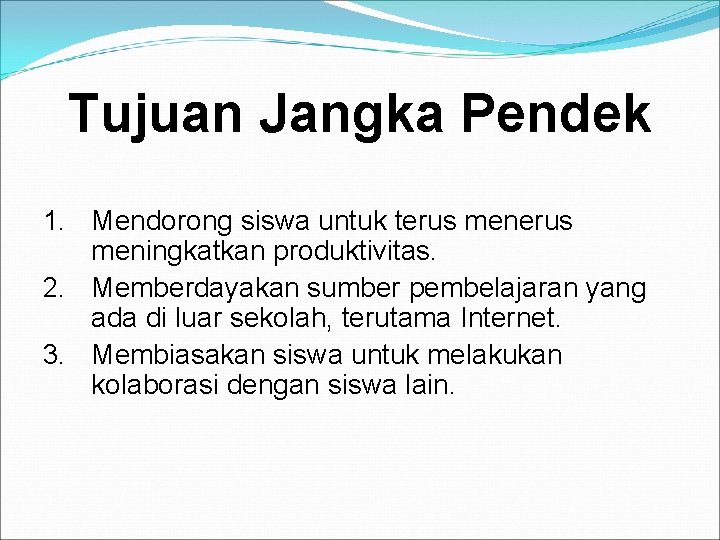 Tujuan Jangka Pendek

1. Mendorong siswa untuk terus menerus meningkatkan produktivitas.
2. Memberdayakan sumber pembelajaran yang ada di luar sekolah, terutama Internet.
3. Membiasakan siswa untuk melakukan kolaborasi dengan siswa lain.